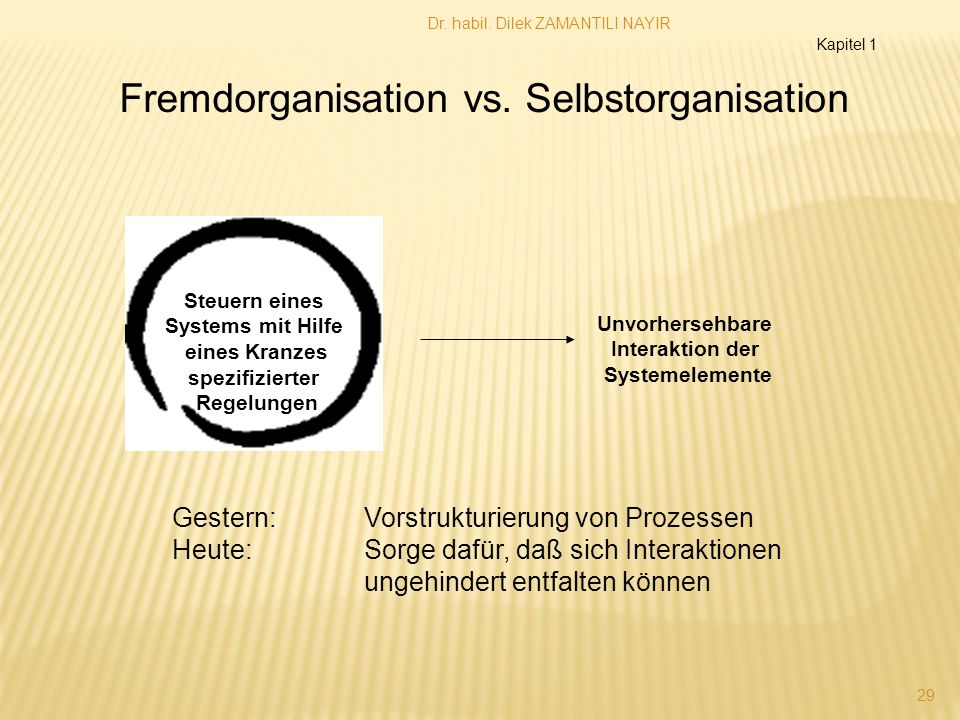 Dr. habil. Dilek ZAMANTILI NAYIR

Kapitel 1

Fremdorganisation vs. Selbstorganisation

Steuern eines Systems mit Hilfe eines Kranzes spezifizierter Regelungen

Unvorhersehbare Interaktion der Systemelemente

Gestern: Vorstrukturierung von Prozessen
Heute: Sorge dafür, daß sich Interaktionen ungehindert entfalten können

29